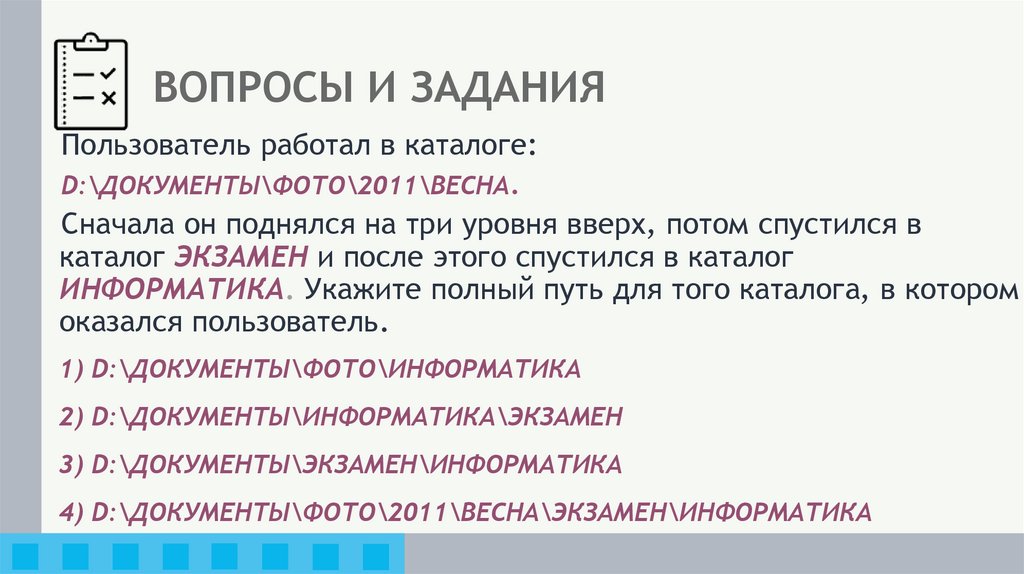 ВОПРОСЫ И ЗАДАНИЯ

Пользователь работал в каталоге:

D:\ДОКУМЕНТЫ\ФОТО\2011\ВЕСНА.

Сначала он поднялся на три уровня вверх, потом спустился в каталог ЭКЗАМЕН и после этого спустился в каталог ИНФОРМАТИКА. Укажите полный путь для того каталога, в котором оказался пользователь.

1) D:\ДОКУМЕНТЫ\ФОТО\ИНФОРМАТИКА

2) D:\ДОКУМЕНТЫ\ИНФОРМАТИКА\ЭКЗАМЕН

3) D:\ДОКУМЕНТЫ\ЭКЗАМЕН\ИНФОРМАТИКА

4) D:\ДОКУМЕНТЫ\ФОТО\2011\ВЕСНА\ЭКЗАМЕН\ИНФОРМАТИКА